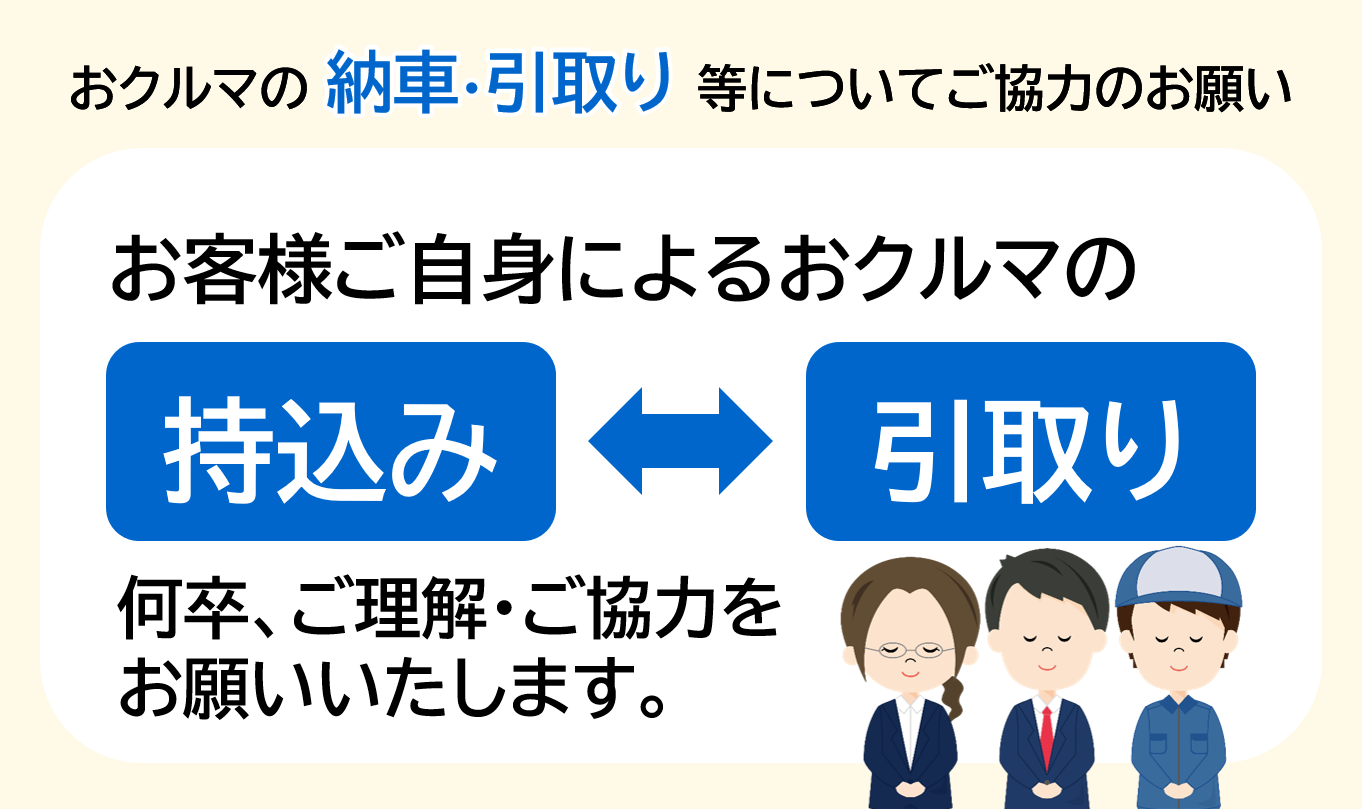 おクルマの 納車･引取り 等についてご協力のお願い

お客様ご自身によるおクルマの

持込み

引取り

何卒、ご理解･ご協力をお願いいたします。